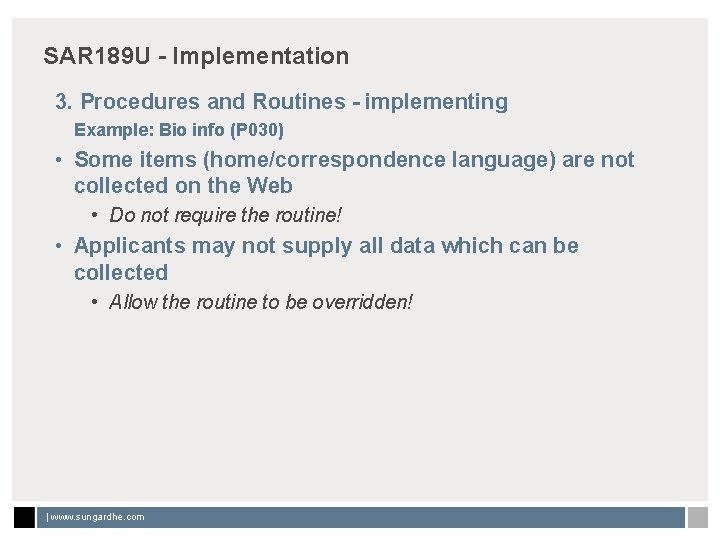 SAR189U - Implementation

3. Procedures and Routines - implementing

Example: Bio info (P030)

• Some items (home/correspondence language) are not collected on the Web

• Do not require the routine!

• Applicants may not supply all data which can be collected

• Allow the routine to be overridden!

| www.sungardhe.com